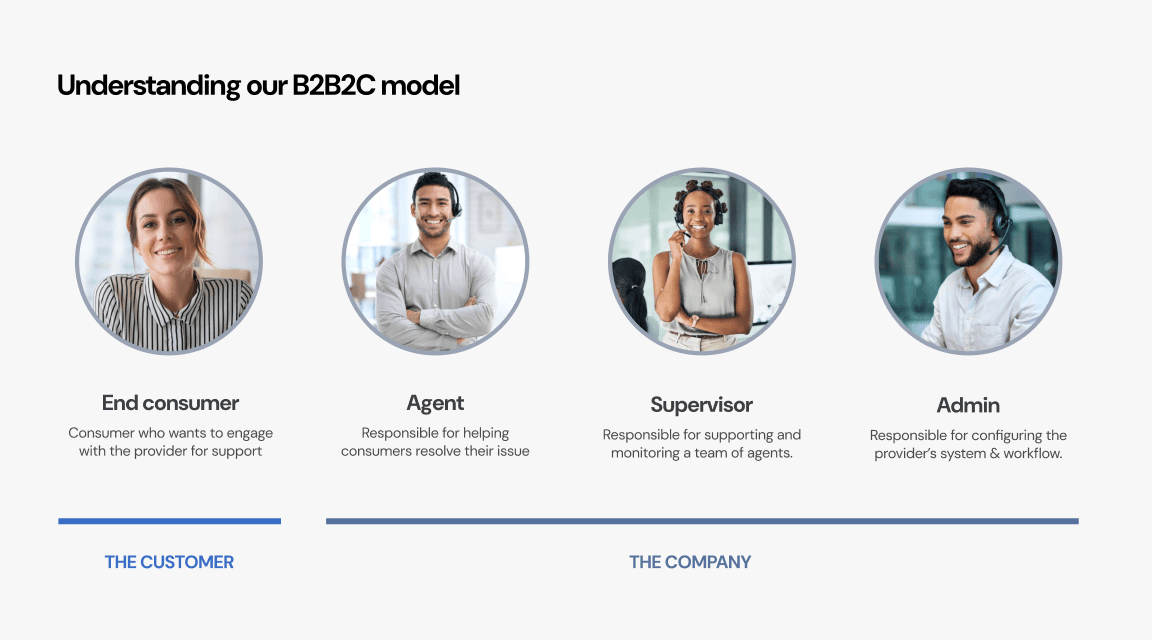 Understanding our B2B2C model

End consumer
Consumer who wants to engage with the provider for support

Agent
Responsible for helping consumers resolve their issue

Supervisor
Responsible for supporting and monitoring a team of agents.

Admin
Responsible for configuring the provider's system & workflow.

THE CUSTOMER

THE COMPANY